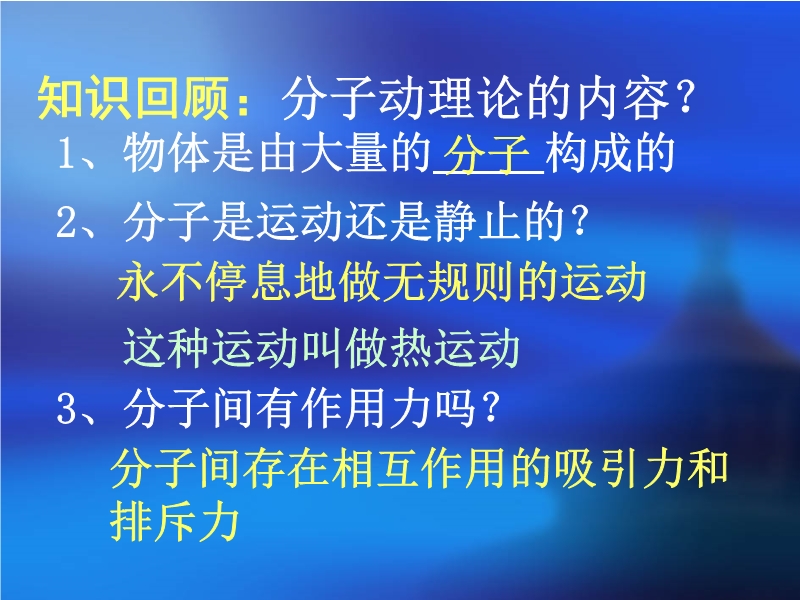 知识回顾：分子动理论的内容?

1、物体是由大量的 分子 构成的

2、分子是运动还是静止的?

永不停息地做无规则的运动

这种运动叫做热运动

3、分子间有作用力吗?

分子间存在相互作用的吸引力和排斥力